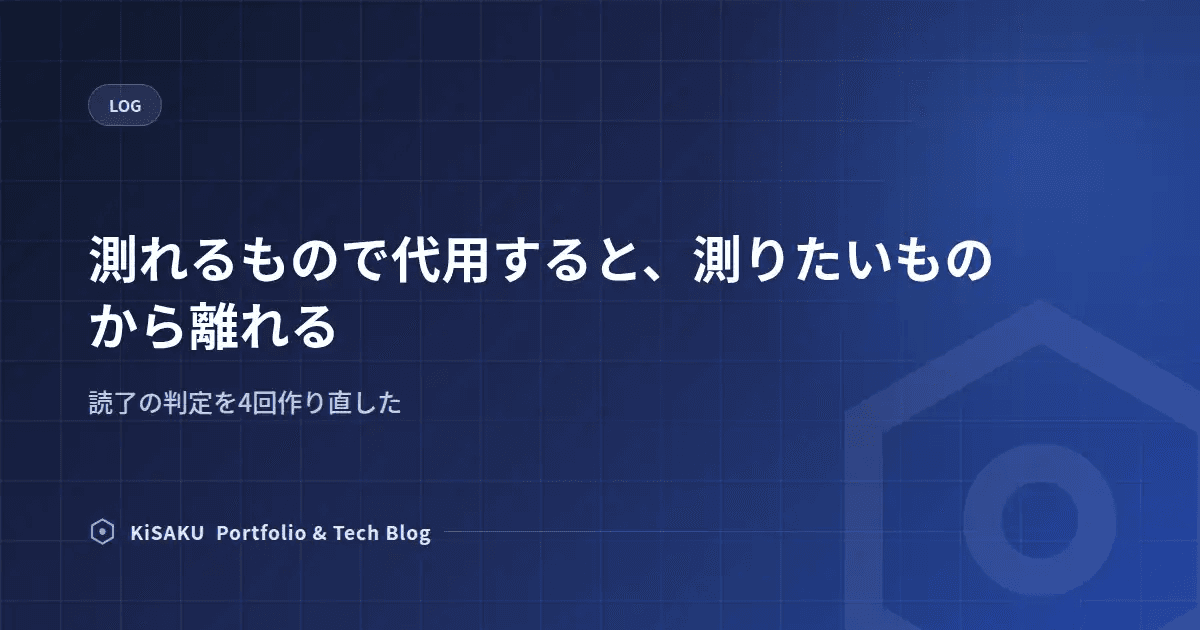 LOG

測れるもので代用すると、測りたいものから離れる

読了の判定を4回作り直した

KiSAKU Portfolio & Tech Blog